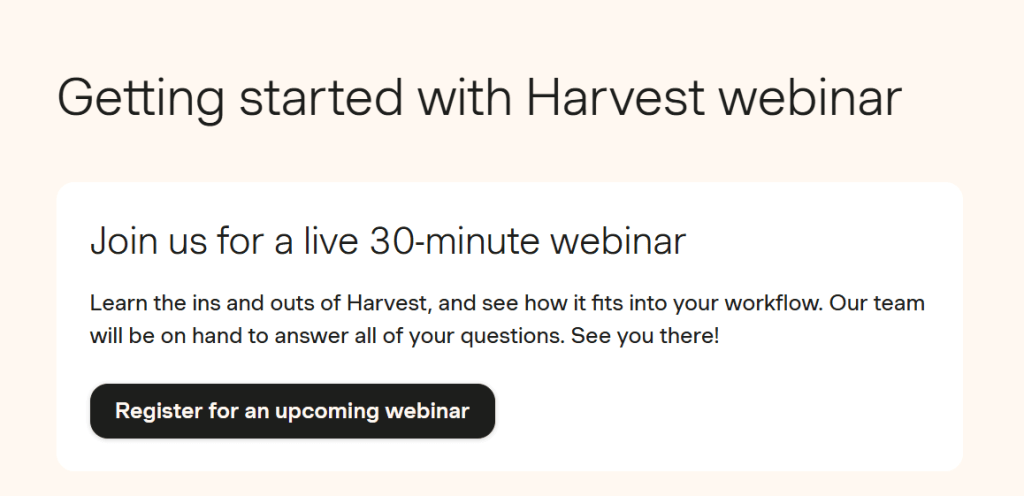 Getting started with Harvest webinar

Join us for a live 30-minute webinar

Learn the ins and outs of Harvest, and see how it fits into your workflow. Our team will be on hand to answer all of your questions. See you there!

Register for an upcoming webinar